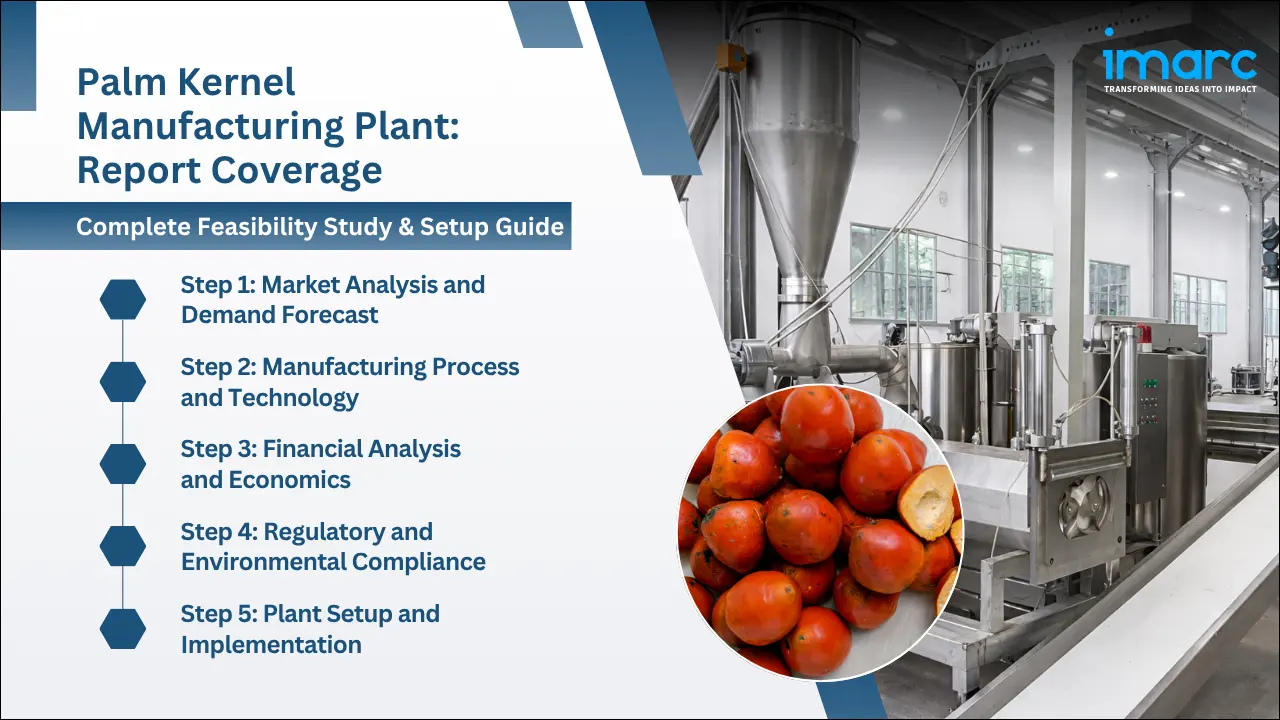 Palm Kernel Manufacturing Plant: Report Coverage

Complete Feasibility Study & Setup Guide

Step 1: Market Analysis and Demand Forecast

Step 2: Manufacturing Process and Technology

Step 3: Financial Analysis and Economics

Step 4: Regulatory and Environmental Compliance

Step 5: Plant Setup and Implementation

imarc
TRANSFORMING IDEAS INTO IMPACT